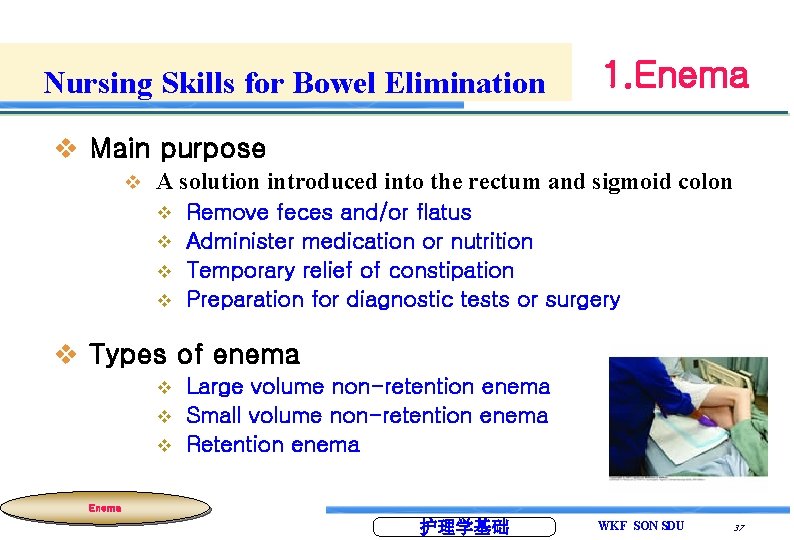 Nursing Skills for Bowel Elimination

1.Enema

❖ Main purpose

❖ A solution introduced into the rectum and sigmoid colon

❖ Remove feces and/or flatus

❖ Administer medication or nutrition

❖ Temporary relief of constipation

❖ Preparation for diagnostic tests or surgery

❖ Types of enema

❖ Large volume non-retention enema

❖ Small volume non-retention enema

❖ Retention enema

Enema

护理学基础

WKF SON SDU

37